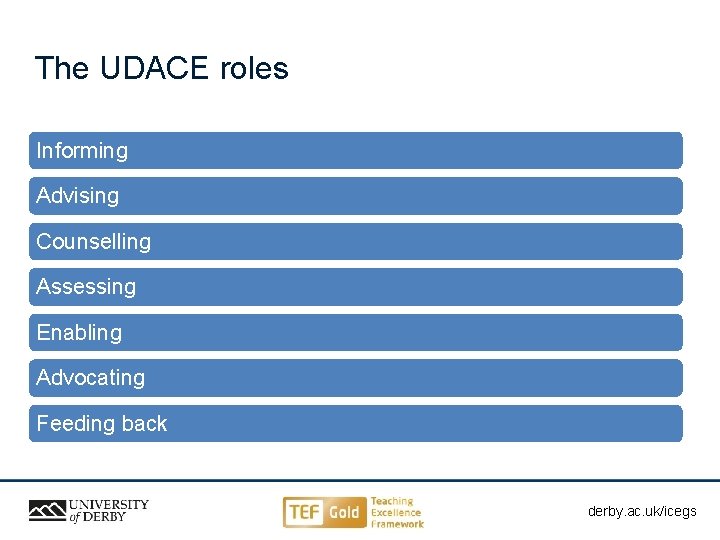 The UDACE roles

Informing

Advising

Counselling

Assessing

Enabling

Advocating

Feeding back

UNIVERSITY of DERBY

TEF Gold Teaching Excellence Framework

derby.ac.uk/icegs